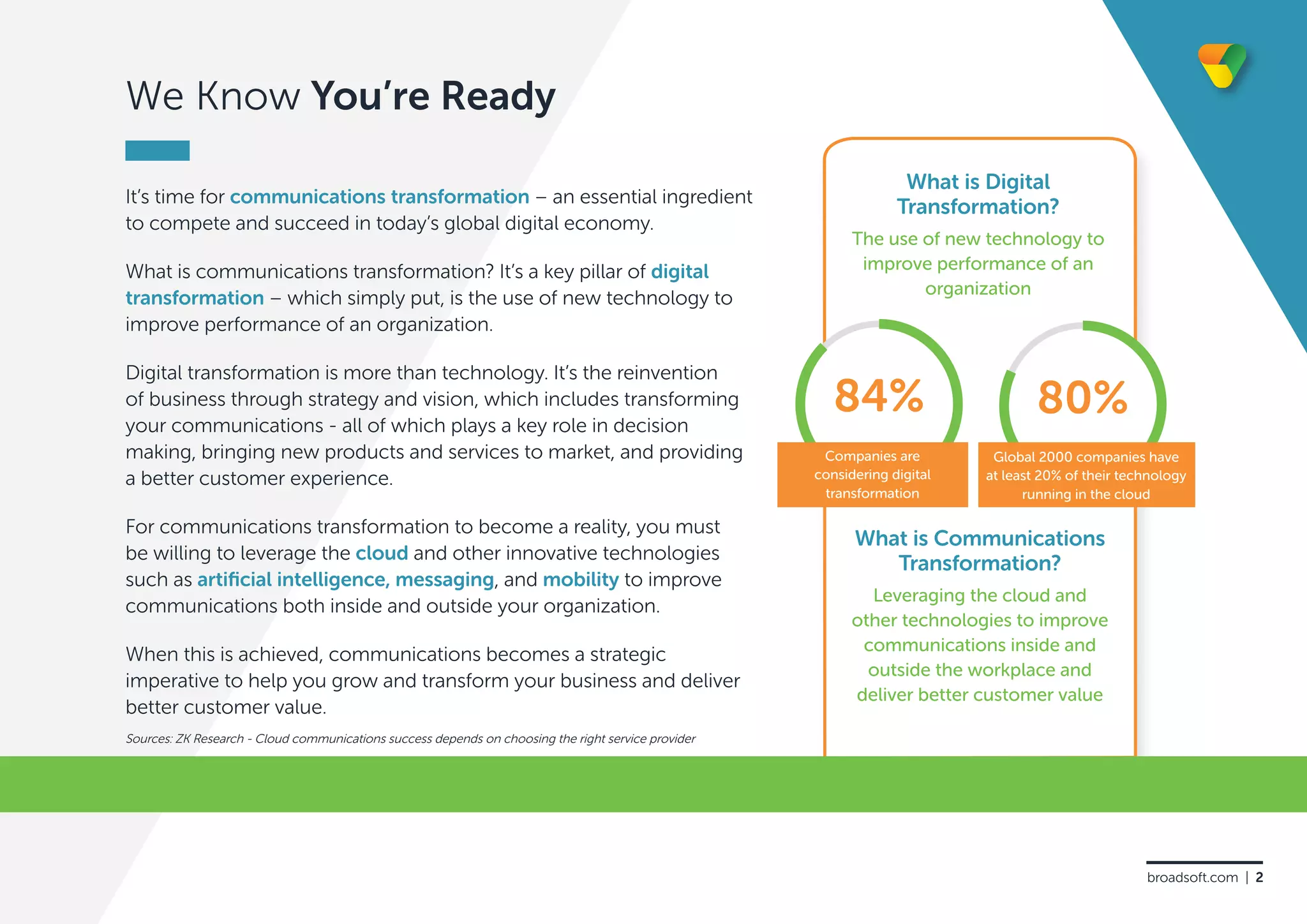 We Know You're Ready

It's time for communications transformation – an essential ingredient to compete and succeed in today's global digital economy.

What is communications transformation? It's a key pillar of digital transformation – which simply put, is the use of new technology to improve performance of an organization.

Digital transformation is more than technology. It's the reinvention of business through strategy and vision, which includes transforming your communications - all of which plays a key role in decision making, bringing new products and services to market, and providing a better customer experience.

For communications transformation to become a reality, you must be willing to leverage the cloud and other innovative technologies such as artificial intelligence, messaging, and mobility to improve communications both inside and outside your organization.

When this is achieved, communications becomes a strategic imperative to help you grow and transform your business and deliver better customer value.

Sources: ZK Research - Cloud communications success depends on choosing the right service provider

What is Digital Transformation?

The use of new technology to improve performance of an organization

84%

Companies are considering digital transformation

80%

Global 2000 companies have at least 20% of their technology running in the cloud

What is Communications Transformation?

Leveraging the cloud and other technologies to improve communications inside and outside the workplace and deliver better customer value

broadsoft.com | 2